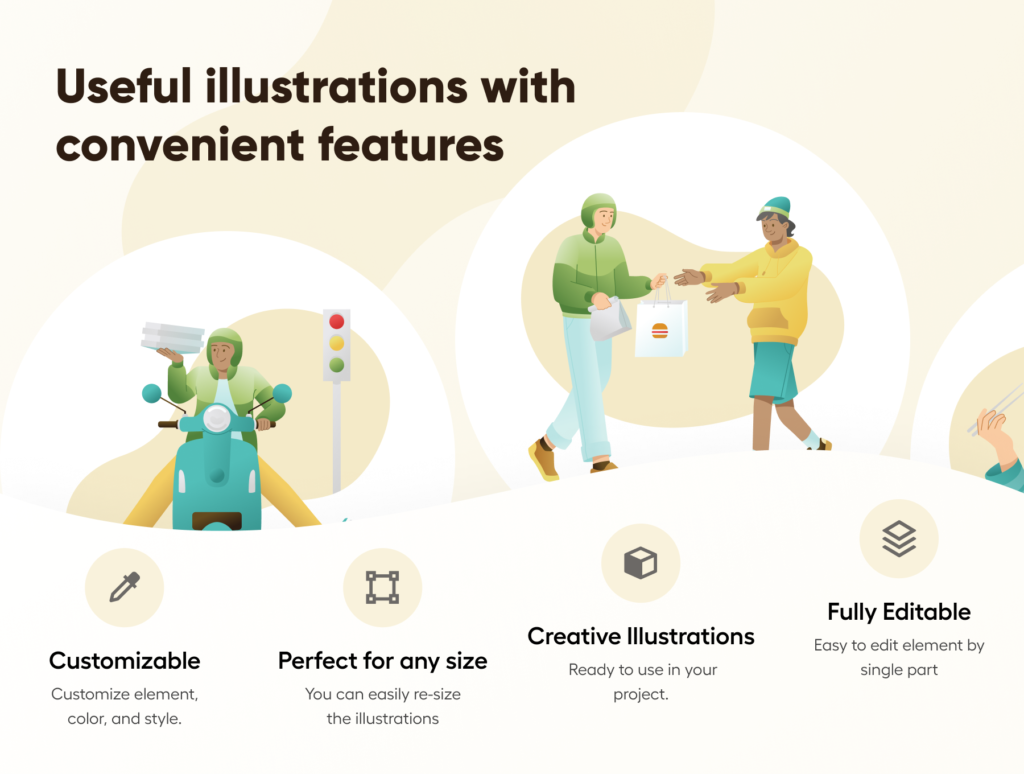 Useful illustrations with convenient features

Customizable
Customize element, color, and style.

Perfect for any size
You can easily re-size the illustrations

Creative Illustrations
Ready to use in your project.

Fully Editable
Easy to edit element by single part